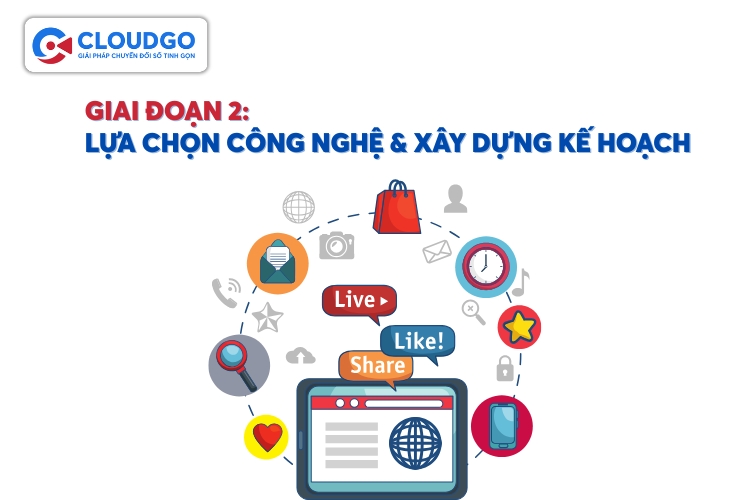 CLOUDGO
GIẢI PHÁP CHUYỂN ĐỔI SỐ TINH GỌN

GIAI ĐOẠN 2:
LỰA CHỌN CÔNG NGHỆ & XÂY DỰNG KẾ HOẠCH

Live
Like!
Share